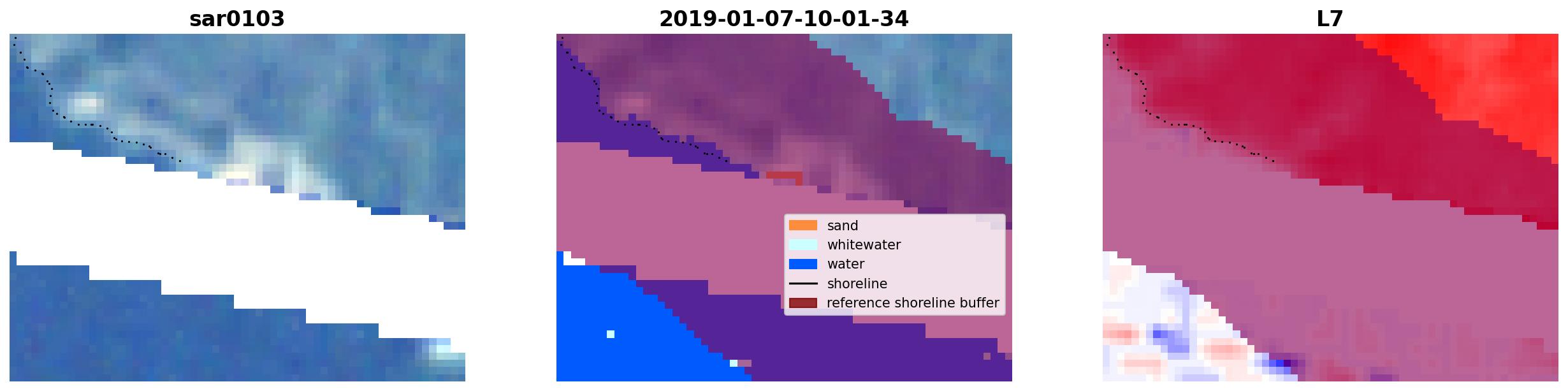 sar0103

2019-01-07-10-01-34

sand
whitewater
water
shoreline
reference shoreline buffer

L7